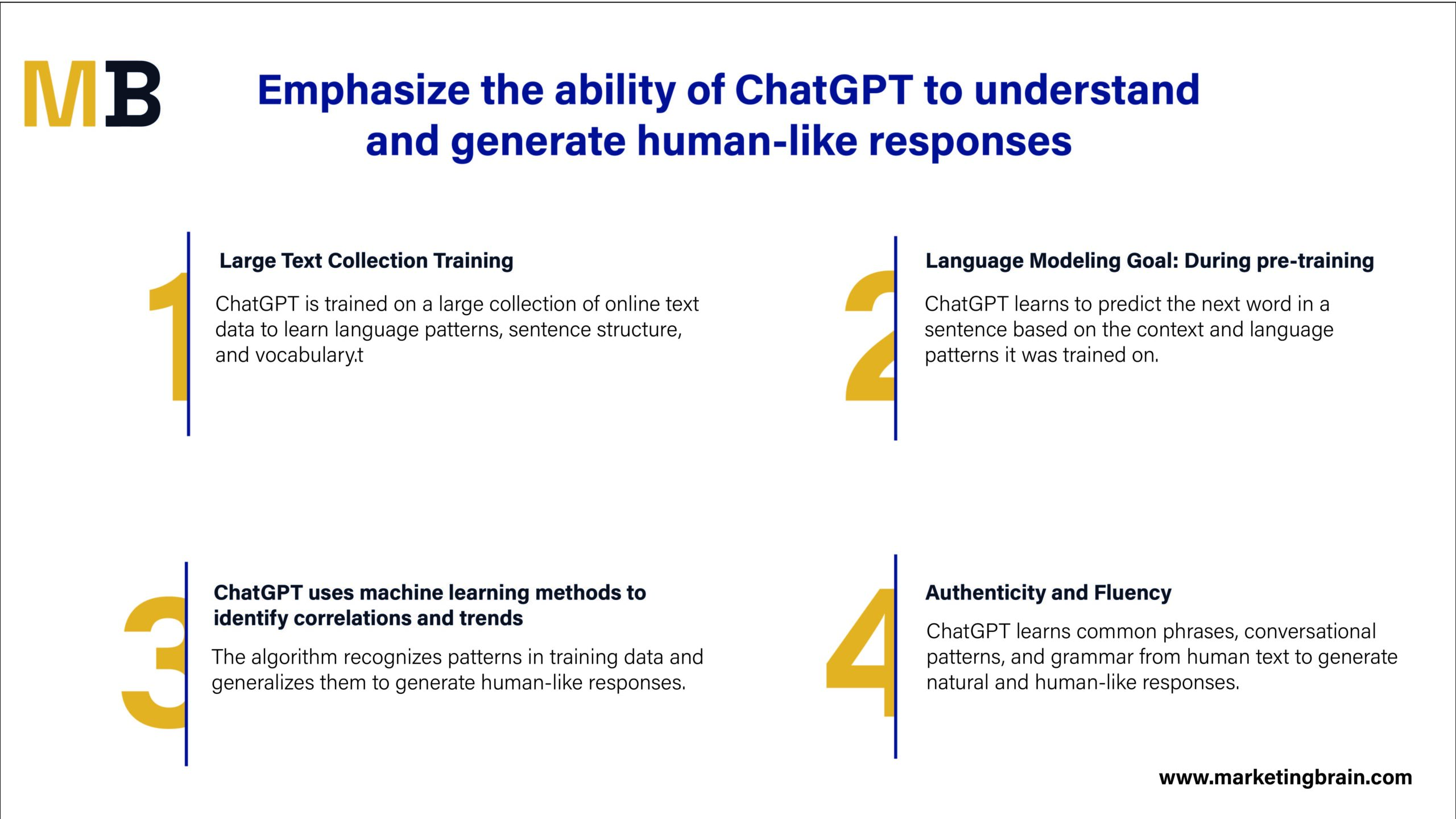 MB

Emphasize the ability of ChatGPT to understand and generate human-like responses

1

Large Text Collection Training

ChatGPT is trained on a large collection of online text data to learn language patterns, sentence structure, and vocabulary.t

2

Language Modeling Goal: During pre-training

ChatGPT learns to predict the next word in a sentence based on the context and language patterns it was trained on.

3

ChatGPT uses machine learning methods to identify correlations and trends

The algorithm recognizes patterns in training data and generalizes them to generate human-like responses.

4

Authenticity and Fluency

ChatGPT learns common phrases, conversational patterns, and grammar from human text to generate natural and human-like responses.

www.marketingbrain.com